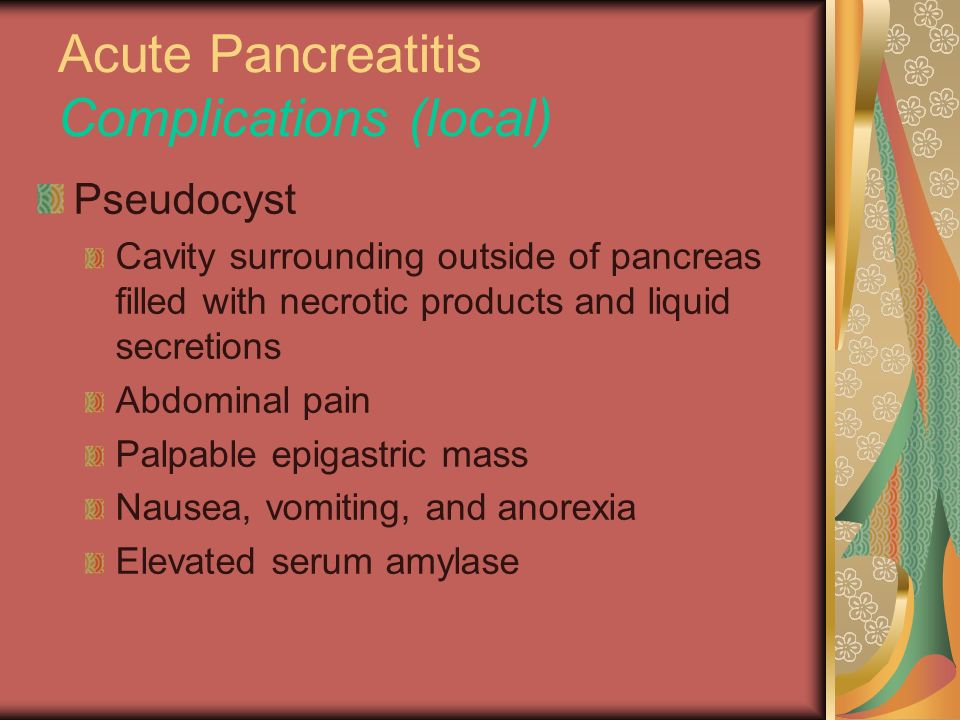 Acute Pancreatitis
Complications (local)

Pseudocyst

Cavity surrounding outside of pancreas filled with necrotic products and liquid secretions

Abdominal pain

Palpable epigastric mass

Nausea, vomiting, and anorexia

Elevated serum amylase